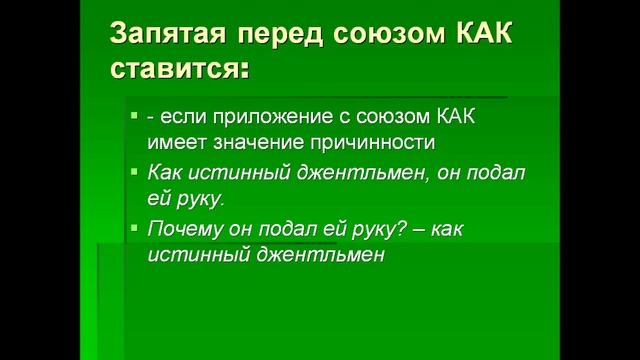 Запятая перед союзом КАК ставится:

- если приложение с союзом КАК имеет значение причинности

Как истинный джентльмен, он подал ей руку.

Почему он подал ей руку? – как истинный джентльмен